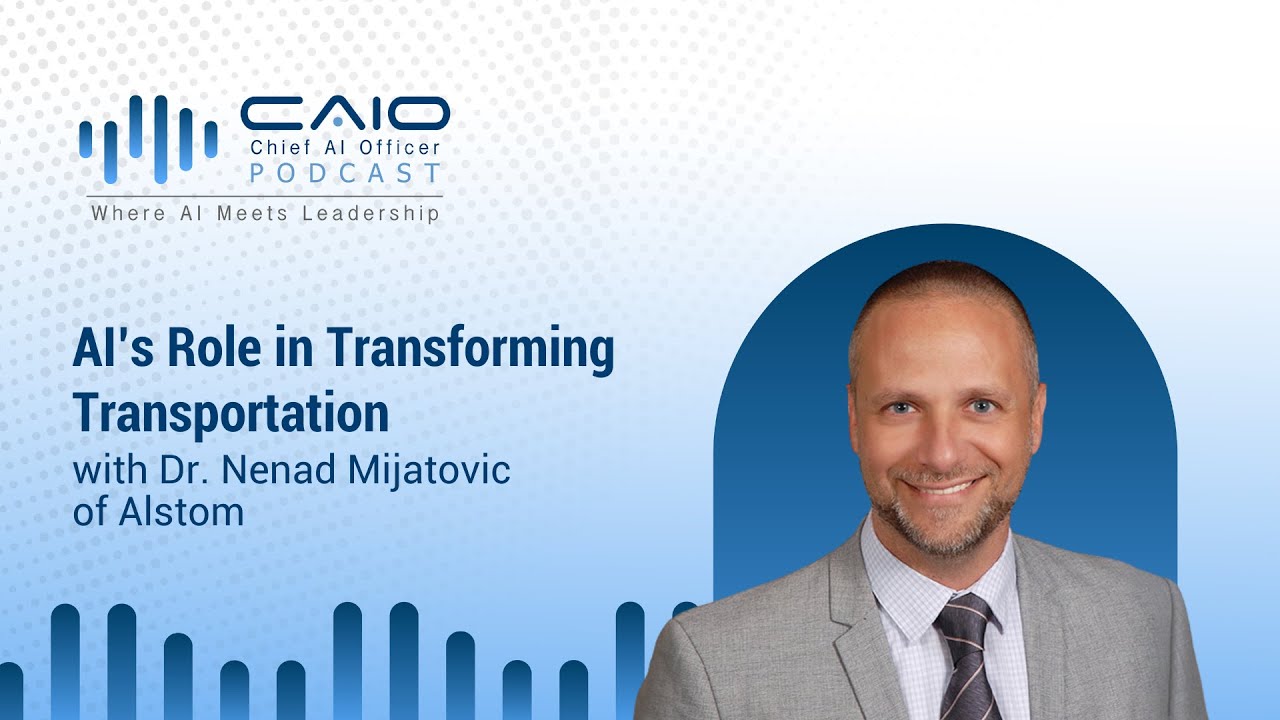 CAIO
Chief AI Officer
PODCAST
Where AI Meets Leadership

AI's Role in Transforming Transportation
with Dr. Nenad Mijatovic of Alstom